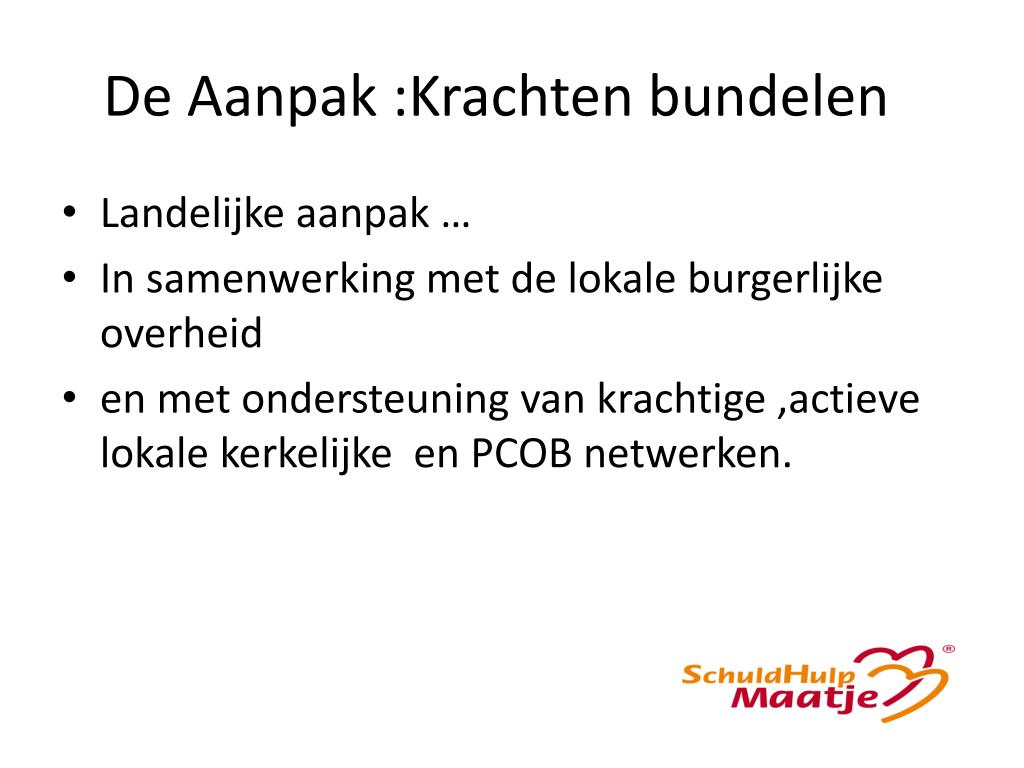 De Aanpak :Krachten bundelen

• Landelijke aanpak …
• In samenwerking met de lokale burgerlijke overheid
• en met ondersteuning van krachtige ,actieve lokale kerkelijke en PCOB netwerken.

SchuldHulp Maatje ®